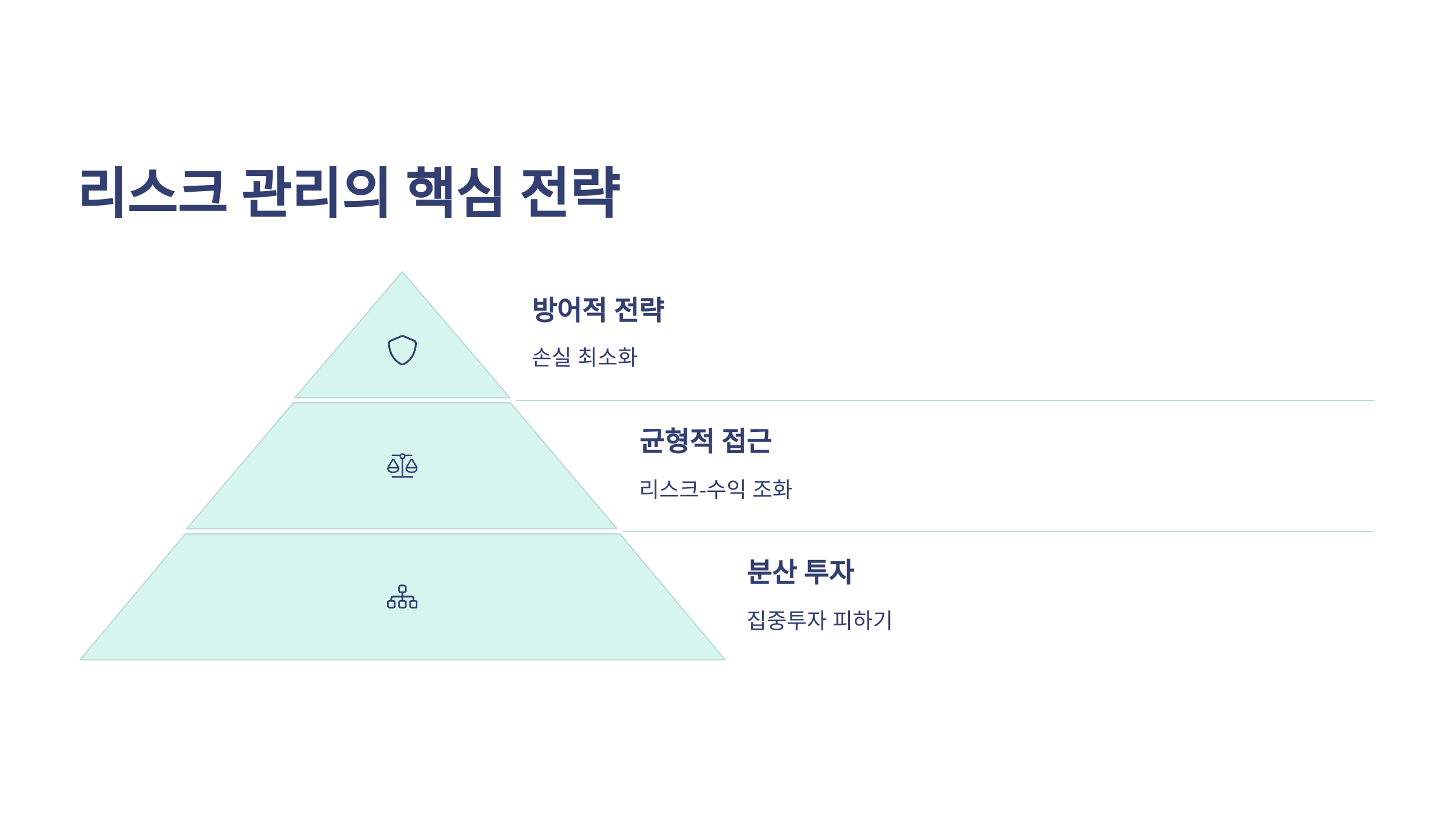 리스크 관리의 핵심 전략

방어적 전략

손실 최소화

균형적 접근

리스크-수익 조화

분산 투자

집중투자 피하기